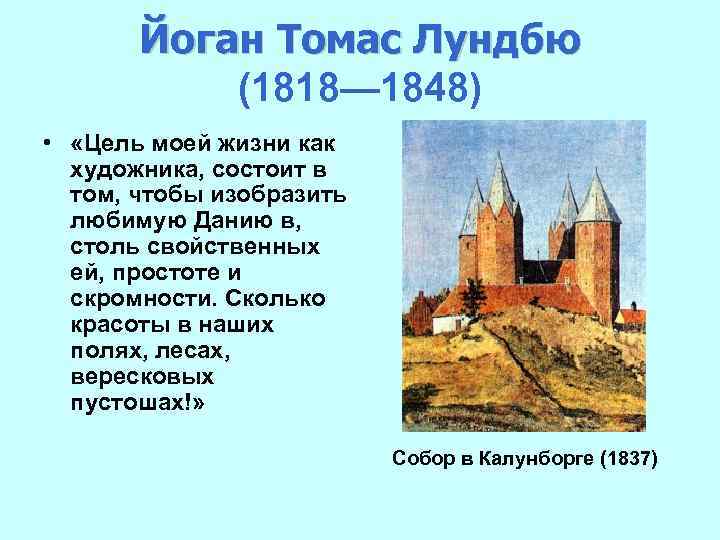 Йоган Томас Лундбю
(1818—1848)

• «Цель моей жизни как художника, состоит в том, чтобы изобразить любимую Данию в, столь свойственных ей, простоте и скромности. Сколько красоты в наших полях, лесах, вересковых пустошах!»

Собор в Калунборге (1837)